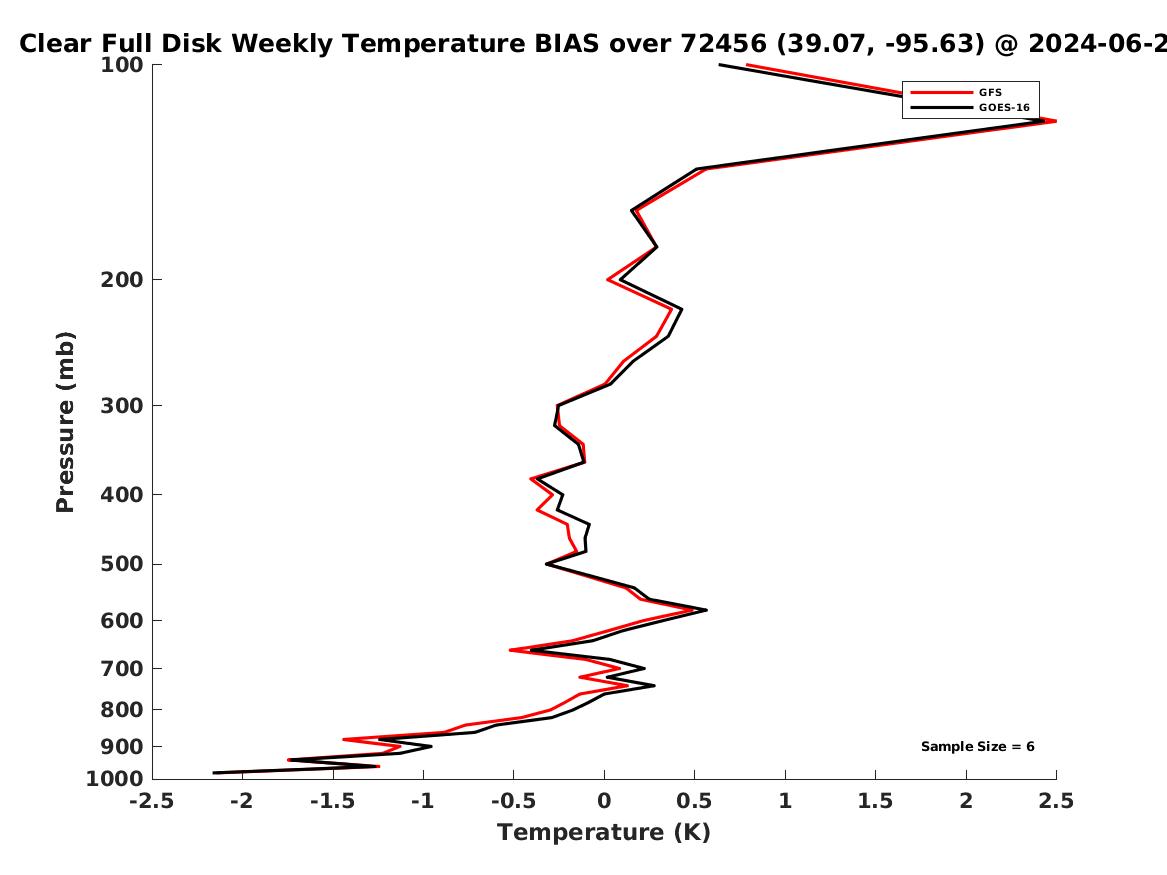 Clear Full Disk Weekly Temperature BIAS over 72456 (39.07, -95.63) @ 2024-06-2

GFS
GOES-16

Pressure (mb)

100
200
300
400
500
600
700
800
900
1000

Sample Size = 6

-2.5 -2 -1.5 -1 -0.5 0 0.5 1 1.5 2 2.5

Temperature (K)